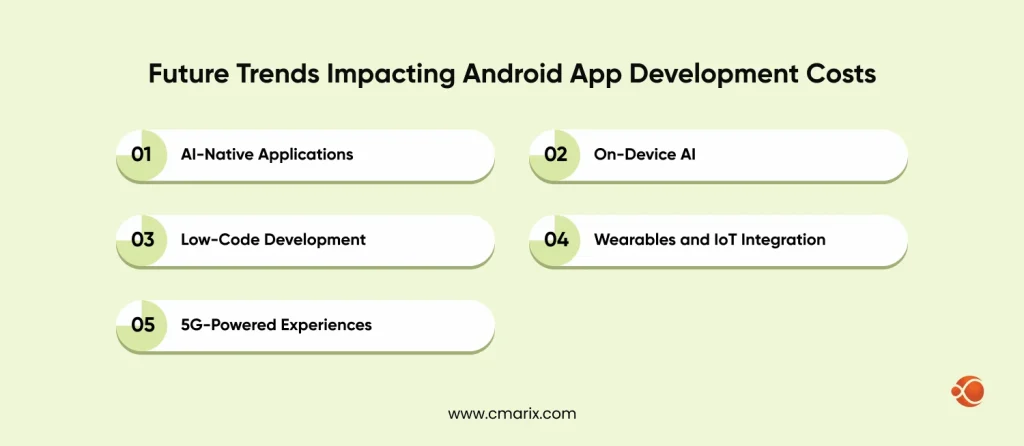 Future Trends Impacting Android App Development Costs

01 AI-Native Applications

02 On-Device AI

03 Low-Code Development

04 Wearables and IoT Integration

05 5G-Powered Experiences

www.cmarix.com